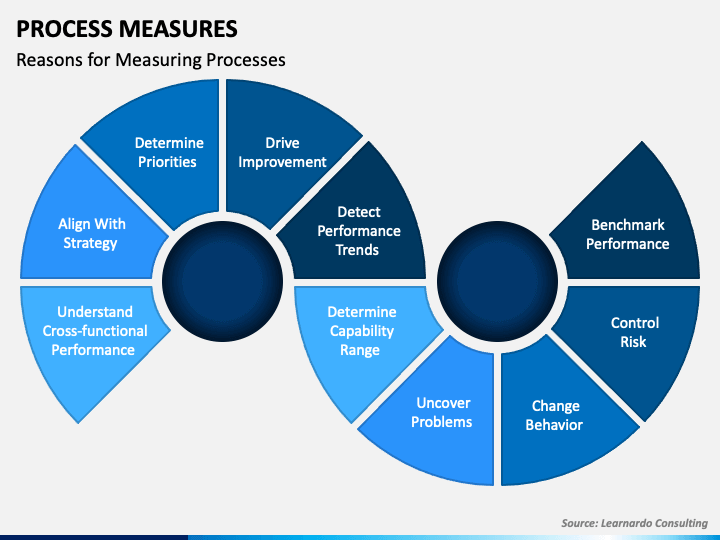 PROCESS MEASURES

Reasons for Measuring Processes

Understand Cross-functional Performance

Align With Strategy

Determine Priorities

Drive Improvement

Detect Performance Trends

Determine Capability Range

Uncover Problems

Change Behavior

Control Risk

Benchmark Performance

Source: Learnardo Consulting